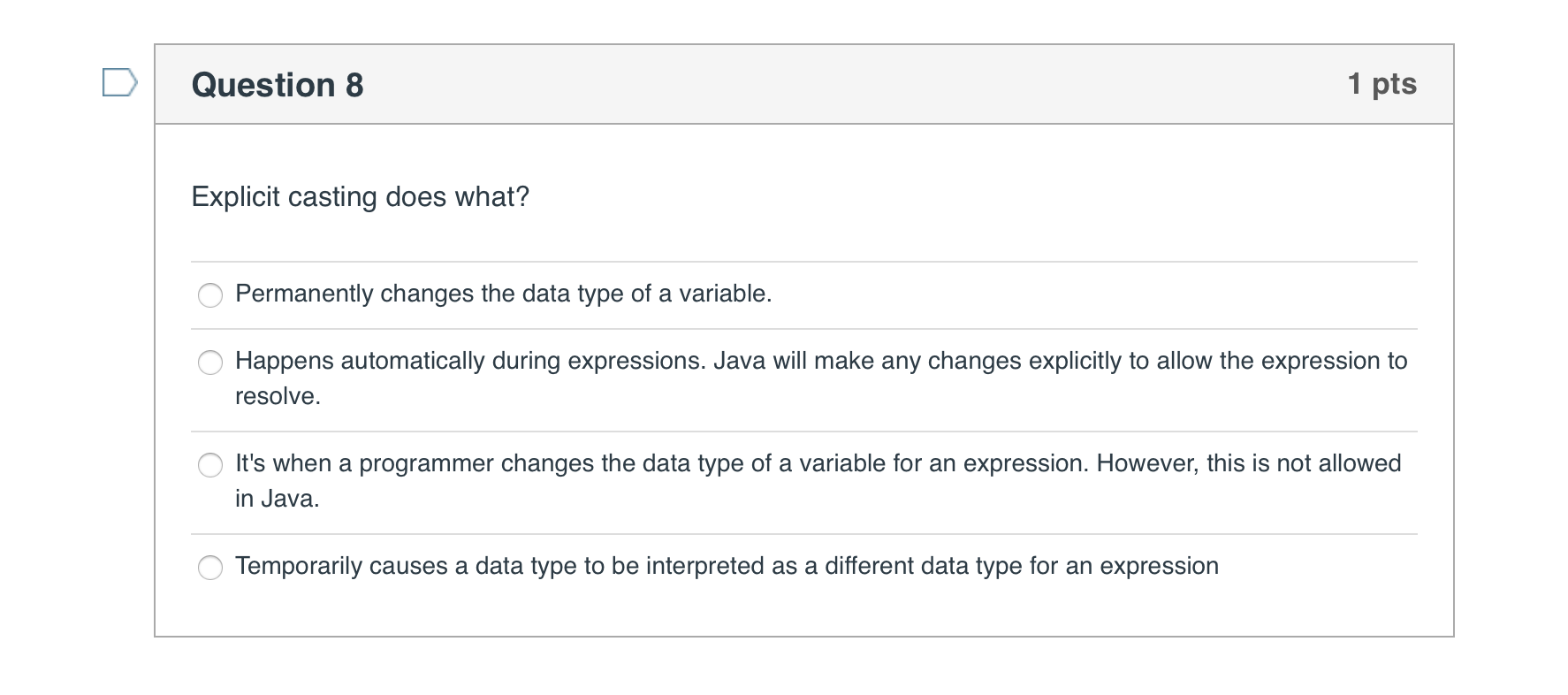 Question 8

1 pts

Explicit casting does what?

Permanently changes the data type of a variable.

Happens automatically during expressions. Java will make any changes explicitly to allow the expression to resolve.

It's when a programmer changes the data type of a variable for an expression. However, this is not allowed in Java.

Temporarily causes a data type to be interpreted as a different data type for an expression